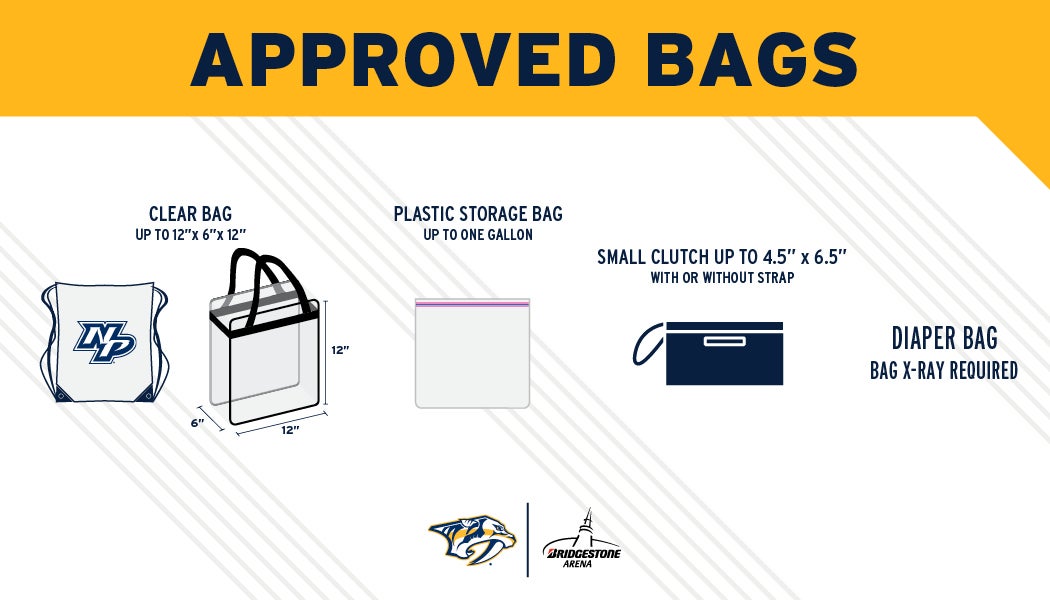 APPROVED BAGS

CLEAR BAG
UP TO 12"x 6"x 12"

NP

12"

6"

12"

PLASTIC STORAGE BAG
UP TO ONE GALLON

SMALL CLUTCH UP TO 4.5" x 6.5"
WITH OR WITHOUT STRAP

DIAPER BAG
BAG X-RAY REQUIRED

BRIDGESTONE
ARENA